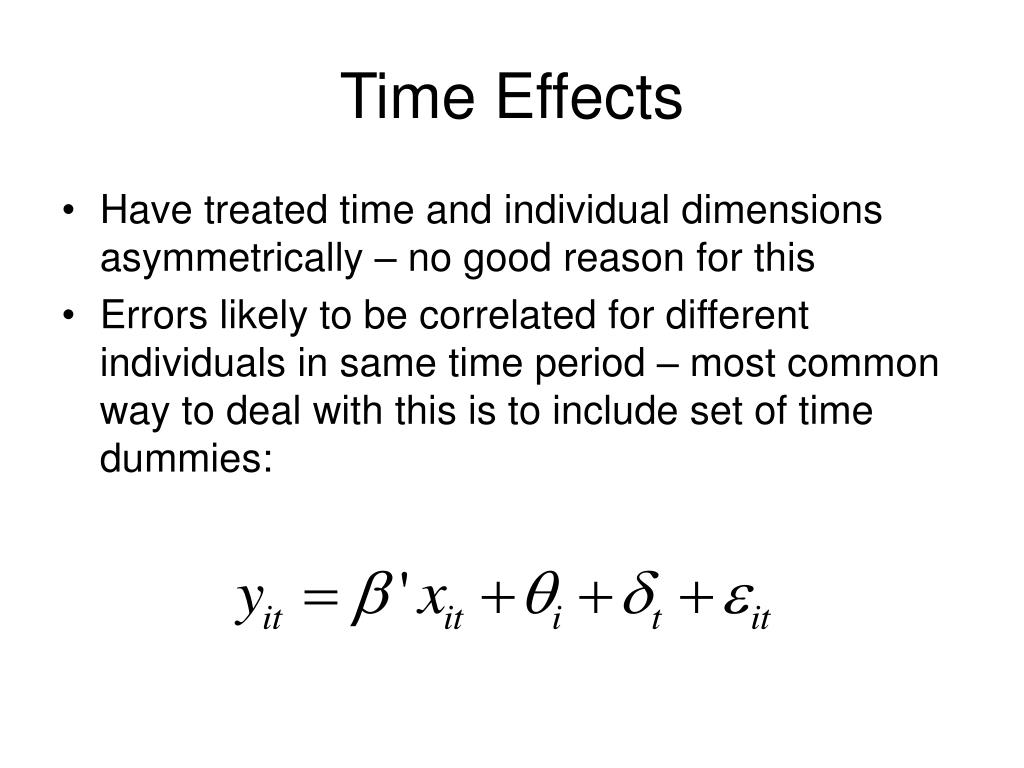 Time Effects

• Have treated time and individual dimensions asymmetrically – no good reason for this

• Errors likely to be correlated for different individuals in same time period – most common way to deal with this is to include set of time dummies:

$y_{it} = \beta' x_{it} + \theta_i + \delta_t + \varepsilon_{it}$